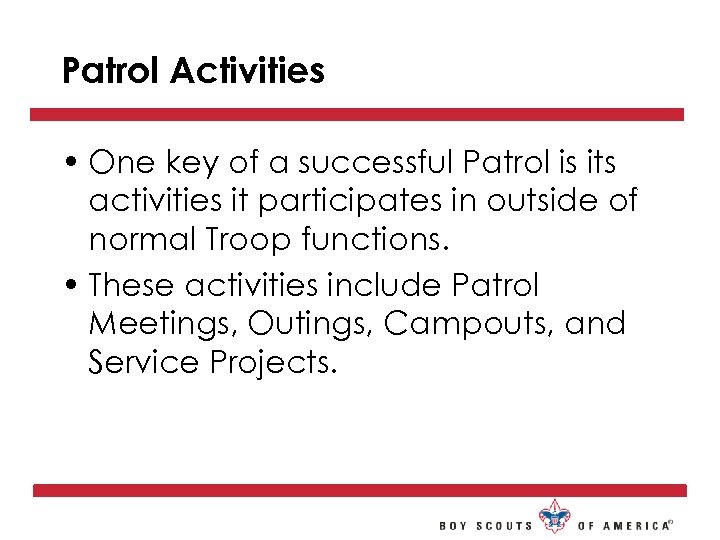 Patrol Activities

• One key of a successful Patrol is its activities it participates in outside of normal Troop functions.

• These activities include Patrol Meetings, Outings, Campouts, and Service Projects.

BOY SCOUTS OF AMERICA®